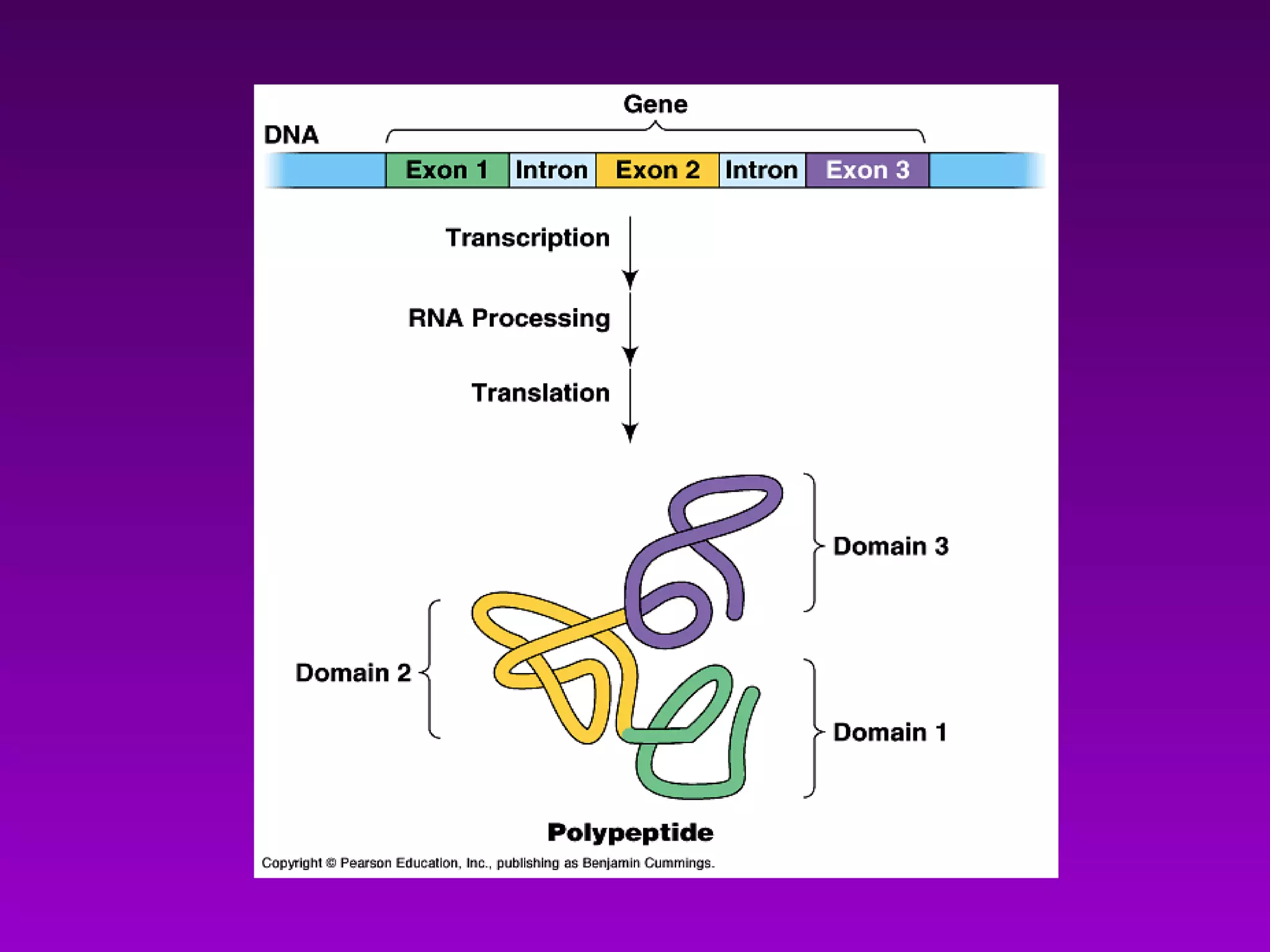 Gene

DNA

Exon 1 Intron Exon 2 Intron Exon 3

Transcription

RNA Processing

Translation

Domain 3

Domain 2

Domain 1

Polypeptide

Copyright © Pearson Education, Inc., publishing as Benjamin Cummings.